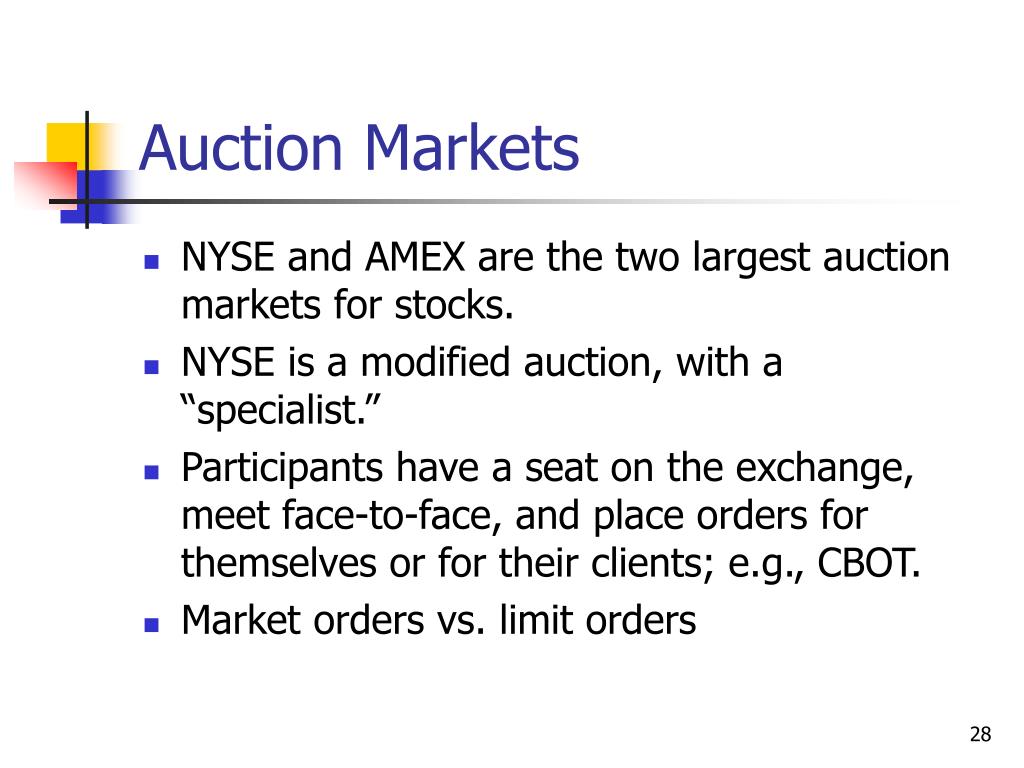 Auction Markets

- NYSE and AMEX are the two largest auction markets for stocks.
- NYSE is a modified auction, with a “specialist.”
- Participants have a seat on the exchange, meet face-to-face, and place orders for themselves or for their clients; e.g., CBOT.
- Market orders vs. limit orders

28